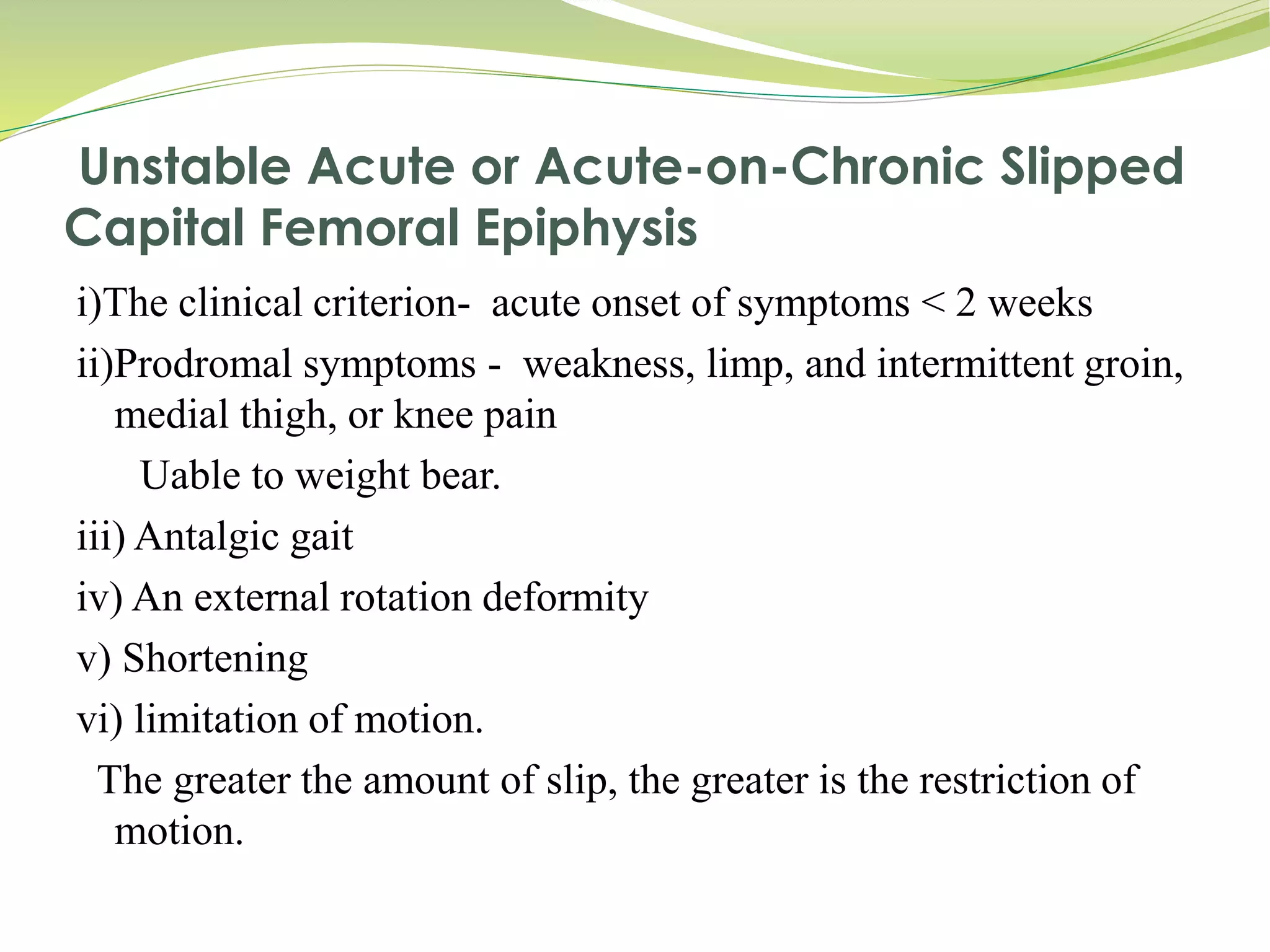 Unstable Acute or Acute-on-Chronic Slipped Capital Femoral Epiphysis

i)The clinical criterion- acute onset of symptoms < 2 weeks

ii)Prodromal symptoms - weakness, limp, and intermittent groin, medial thigh, or knee pain

Uable to weight bear.

iii) Antalgic gait

iv) An external rotation deformity

v) Shortening

vi) limitation of motion.

The greater the amount of slip, the greater is the restriction of motion.